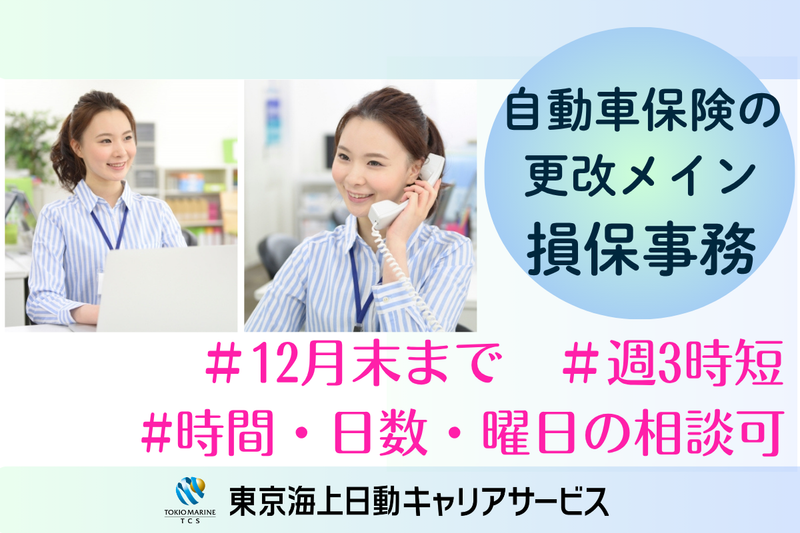 自動車保険の
更改メイン
損保事務

＃12月末まで　＃週3時短
#時間・日数・曜日の相談可

TOKIO MARINE
TCS
東京海上日動キャリアサービス